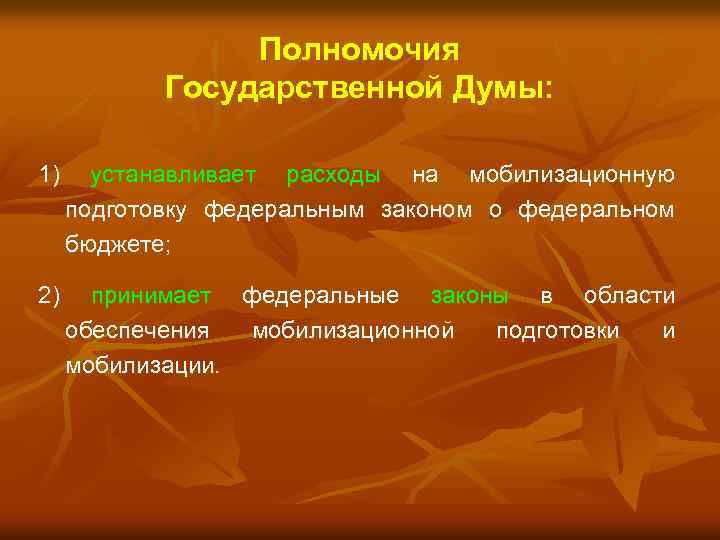 Полномочия Государственной Думы:

1) устанавливает расходы на мобилизационную подготовку федеральным законом о федеральном бюджете;

2) принимает федеральные законы в области обеспечения мобилизационной подготовки и мобилизации.